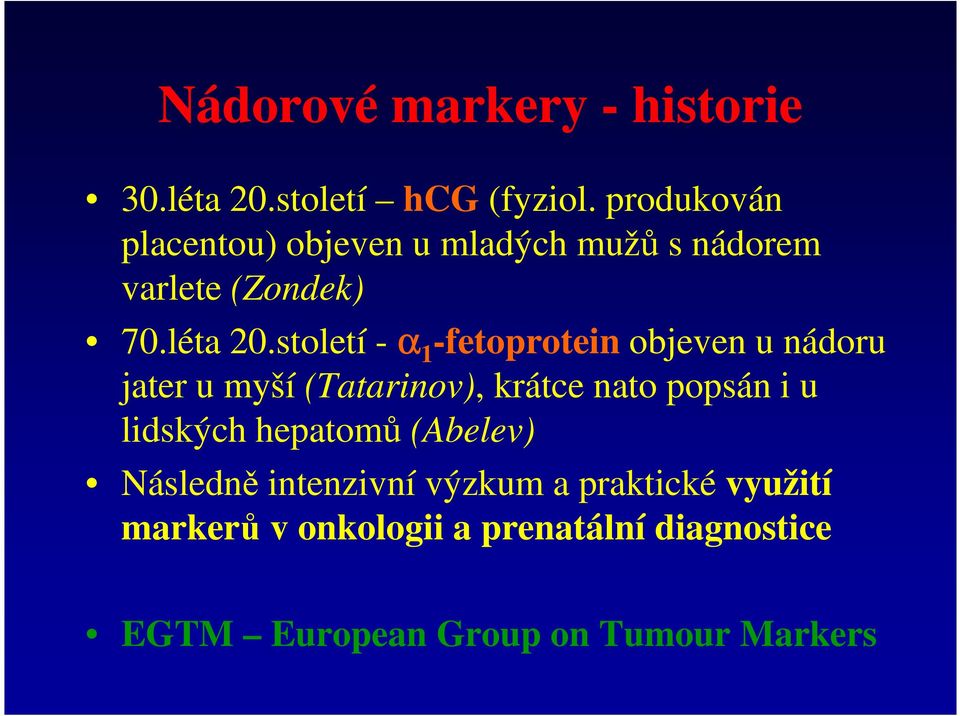 Nádorové markery - historie

• 30.léta 20.století – hCG (fyziol. produkován placentou) objeven u mladých mužů s nádorem varlete (Zondek)

• 70.léta 20.století - $\alpha_1$-fetoprotein objeven u nádoru jater u myší (Tatarinov), krátce nato popsán i u lidských hepatomů (Abelev)

• Následně intenzivní výzkum a praktické využití markerů v onkologii a prenatální diagnostice

• EGTM – European Group on Tumour Markers